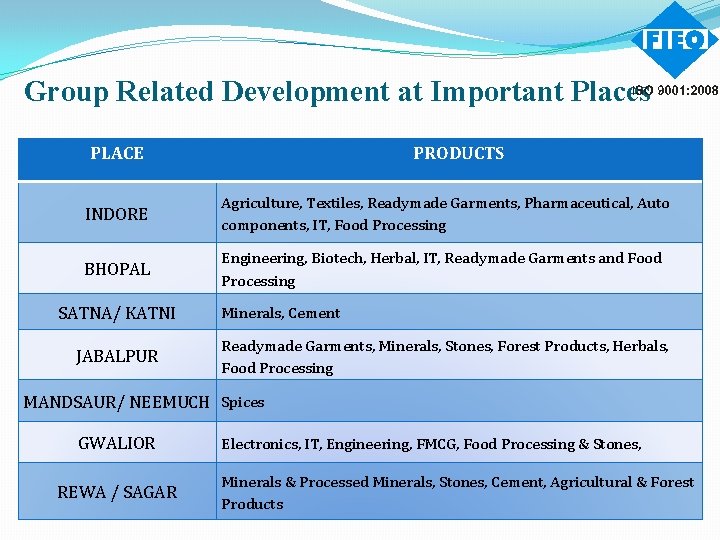 FIEO
ISO 9001:2008

Group Related Development at Important Places

| PLACE | PRODUCTS |
|---|---|
| INDORE | Agriculture, Textiles, Readymade Garments, Pharmaceutical, Auto components, IT, Food Processing |
| BHOPAL | Engineering, Biotech, Herbal, IT, Readymade Garments and Food Processing |
| SATNA/ KATNI | Minerals, Cement |
| JABALPUR | Readymade Garments, Minerals, Stones, Forest Products, Herbals, Food Processing |
| MANDSAUR/ NEEMUCH | Spices |
| GWALIOR | Electronics, IT, Engineering, FMCG, Food Processing & Stones, |
| REWA / SAGAR | Minerals & Processed Minerals, Stones, Cement, Agricultural & Forest Products |